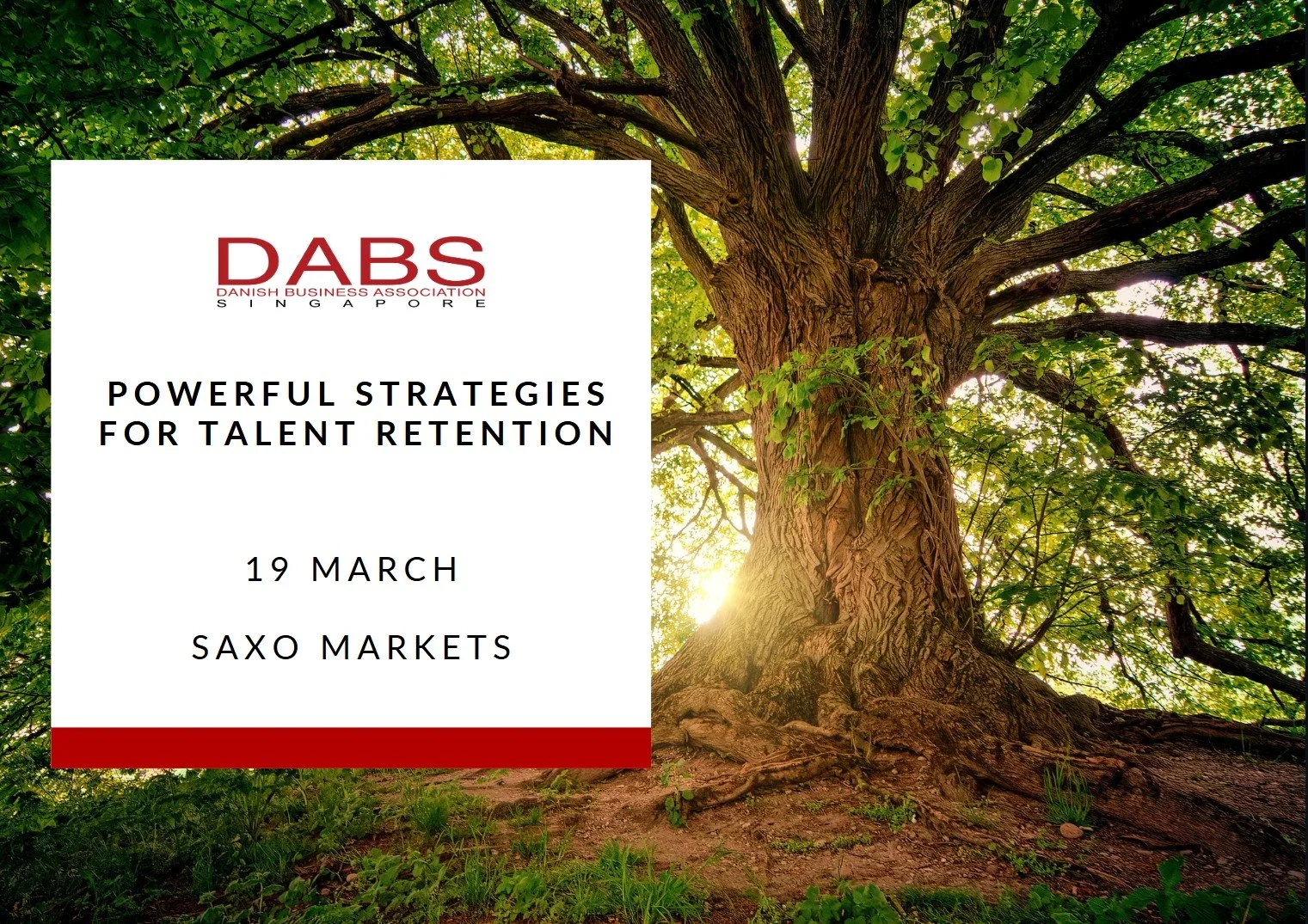 DABS
DANISH BUSINESS ASSOCIATION
SINGAPORE

POWERFUL STRATEGIES FOR TALENT RETENTION

19 MARCH

SAXO MARKETS